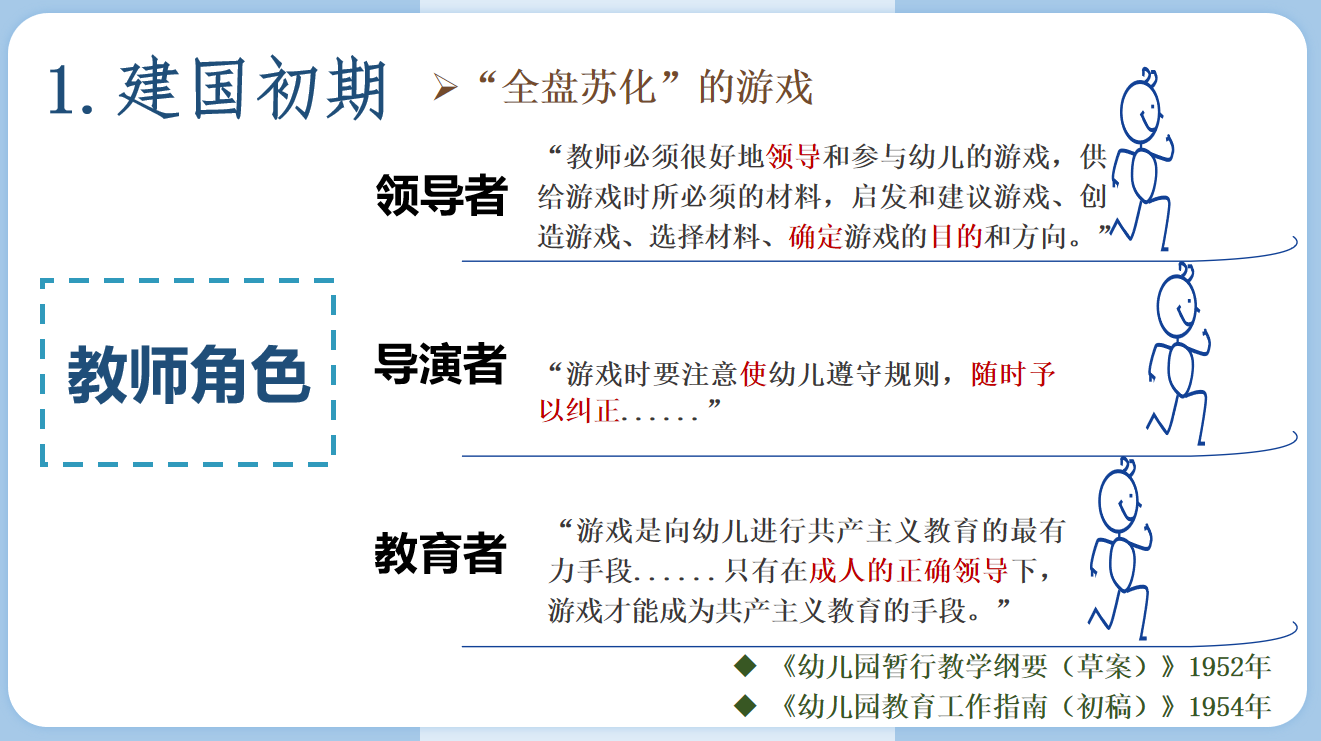 1. 建国初期

➢ “全盘苏化”的游戏

教师角色

领导者

“教师必须很好地领导和参与幼儿的游戏，供给游戏时所必须的材料，启发和建议游戏、创造游戏、选择材料、确定游戏的目的和方向。”

导演者

“游戏时要注意使幼儿遵守规则，随时予以纠正......”

教育者

“游戏是向幼儿进行共产主义教育的最有力手段......只有在成人的正确领导下，游戏才能成为共产主义教育的手段。”

◆ 《幼儿园暂行教学纲要（草案）》1952年

◆ 《幼儿园教育工作指南（初稿）》1954年